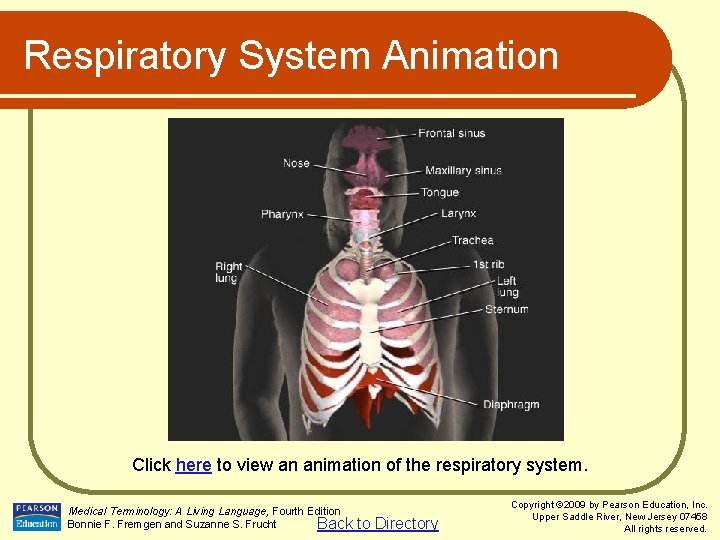 Respiratory System Animation

Frontal sinus
Nose
Maxillary sinus
Tongue
Pharynx
Larynx
Trachea
Right lung
1st rib
Left lung
Sternum
Diaphragm

Click here to view an animation of the respiratory system.

PEARSON Education

Medical Terminology: A Living Language, Fourth Edition
Bonnie F. Fremgen and Suzanne S. Frucht

Back to Directory

Copyright ©2009 by Pearson Education, Inc.
Upper Saddle River, New Jersey 07458
All rights reserved.